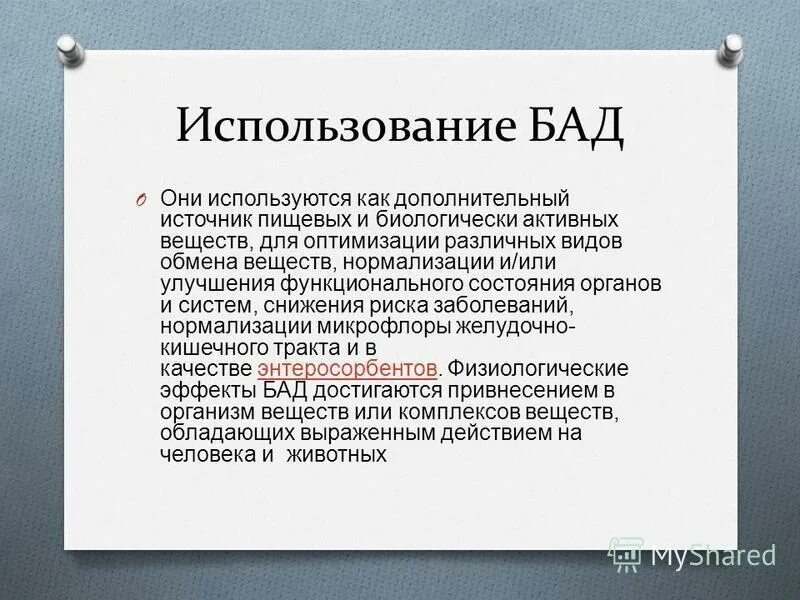 Использование БАД

O Они используются как дополнительный источник пищевых и биологически активных веществ, для оптимизации различных видов обмена веществ, нормализации и/или улучшения функционального состояния органов и систем, снижения риска заболеваний, нормализации микрофлоры желудочно-кишечного тракта и в качестве энтеросорбентов. Физиологические эффекты БАД достигаются привнесением в организм веществ или комплексов веществ, обладающих выраженным действием на человека и  животных

MyShared